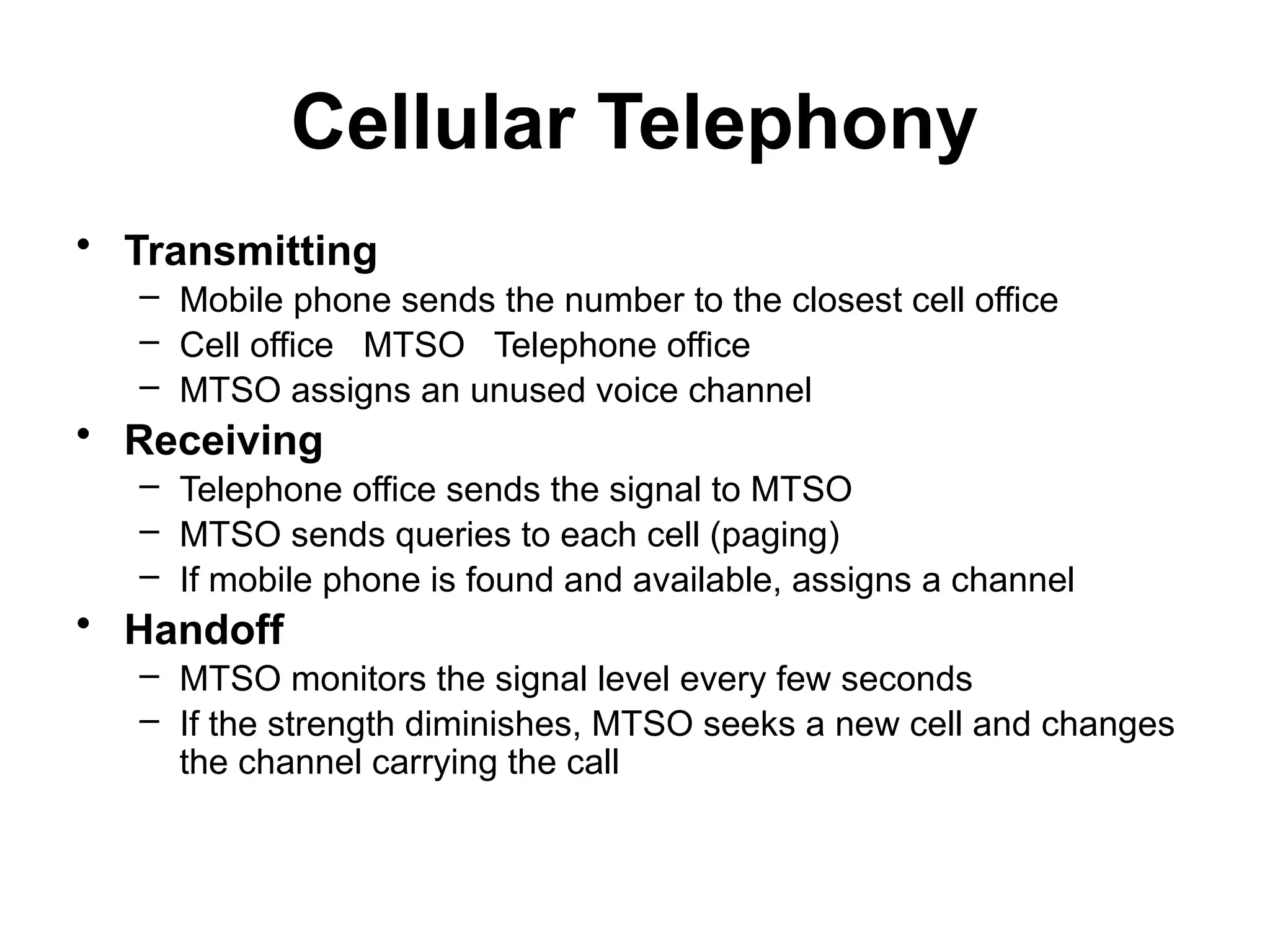 Cellular Telephony

• Transmitting
  – Mobile phone sends the number to the closest cell office
  – Cell office   MTSO   Telephone office
  – MTSO assigns an unused voice channel
• Receiving
  – Telephone office sends the signal to MTSO
  – MTSO sends queries to each cell (paging)
  – If mobile phone is found and available, assigns a channel
• Handoff
  – MTSO monitors the signal level every few seconds
  – If the strength diminishes, MTSO seeks a new cell and changes the channel carrying the call